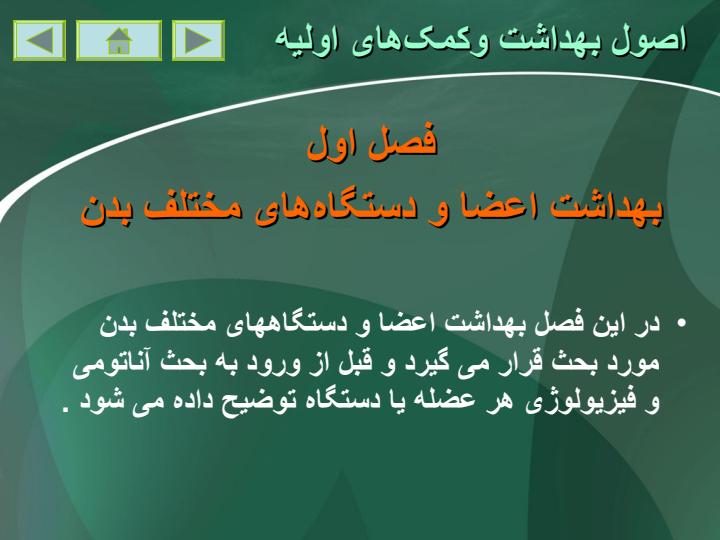 اصول بهداشت وکمک‌های اولیه

فصل اول
بهداشت اعضا و دستگاه‌های مختلف بدن

• در این فصل بهداشت اعضا و دستگاههای مختلف بدن مورد بحث قرار می گیرد و قبل از ورود به بحث آناتومی و فیزیولوژی هر عضله یا دستگاه توضیح داده می شود .